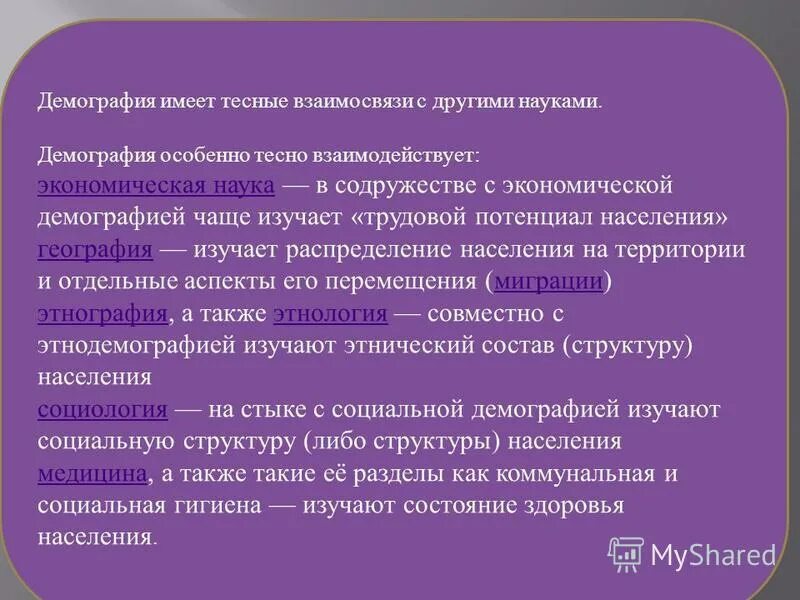 Демография имеет тесные взаимосвязи с другими науками.

Демография особенно тесно взаимодействует:
экономическая наука — в содружестве с экономической демографией чаще изучает «трудовой потенциал населения»
география — изучает распределение населения на территории и отдельные аспекты его перемещения (миграции)
этнография, а также этнология — совместно с этнодемографией изучают этнический состав (структуру) населения
социология — на стыке с социальной демографией изучают социальную структуру (либо структуры) населения
медицина, а также такие её разделы как коммунальная и социальная гигиена — изучают состояние здоровья населения.

MyShared